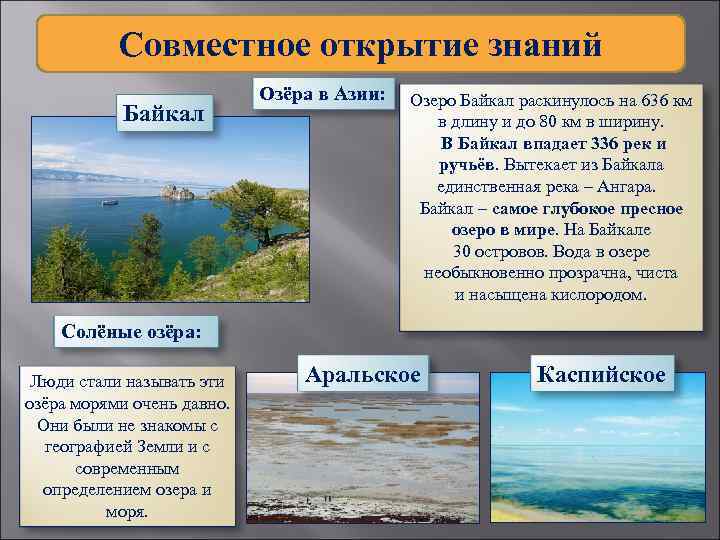 Совместное открытие знаний

Озёра в Азии:

Байкал

Озеро Байкал раскинулось на 636 км в длину и до 80 км в ширину. В Байкал впадает 336 рек и ручьёв. Вытекает из Байкала единственная река – Ангара. Байкал – самое глубокое пресное озеро в мире. На Байкале 30 островов. Вода в озере необыкновенно прозрачна, чиста и насыщена кислородом.

Солёные озёра:

Люди стали называть эти озёра морями очень давно. Они были не знакомы с географией Земли и с современным определением озера и моря.

Аральское

Каспийское